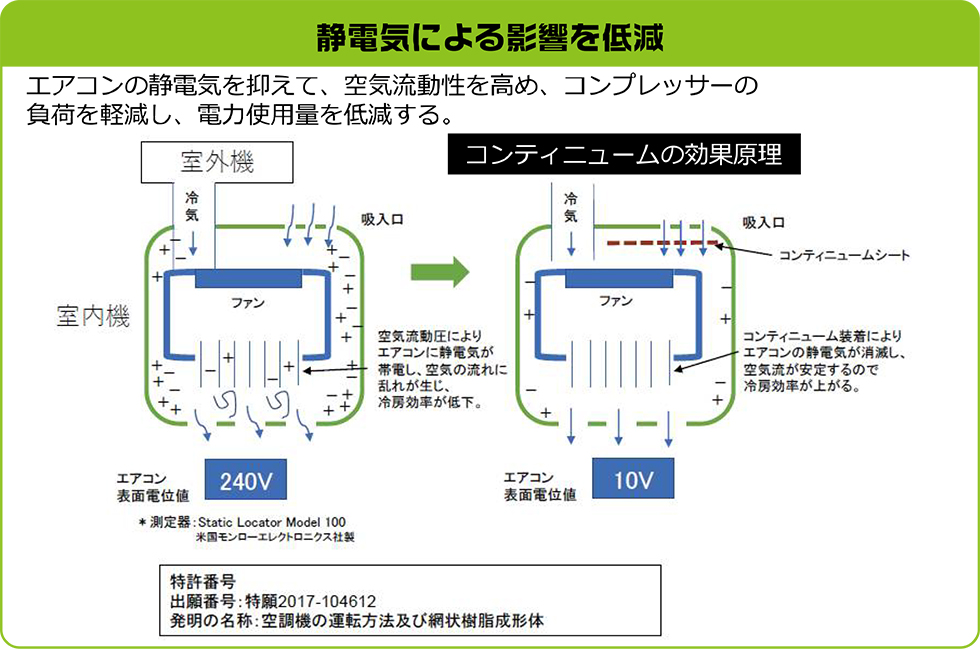 静電気による影響を低減

エアコンの静電気を抑えて、空気流動性を高め、コンプレッサーの負荷を軽減し、電力使用量を低減する。

室外機

冷気

吸入口

室内機

ファン

空気流動圧によりエアコンに静電気が帯電し、空気の流れに乱れが生じ、冷房効率が低下。

エアコン表面電位値

240V

＊測定器：Static Locator Model 100
米国モンローエレクトロニクス社製

コンティニュームの効果原理

冷気

吸入口

コンティニュームシート

ファン

コンティニューム装着によりエアコンの静電気が消滅し、空気流が安定するので冷房効率が上がる。

エアコン表面電位値

10V

特許番号
出願番号：特願2017-104612
発明の名称：空調機の運転方法及び網状樹脂成形体